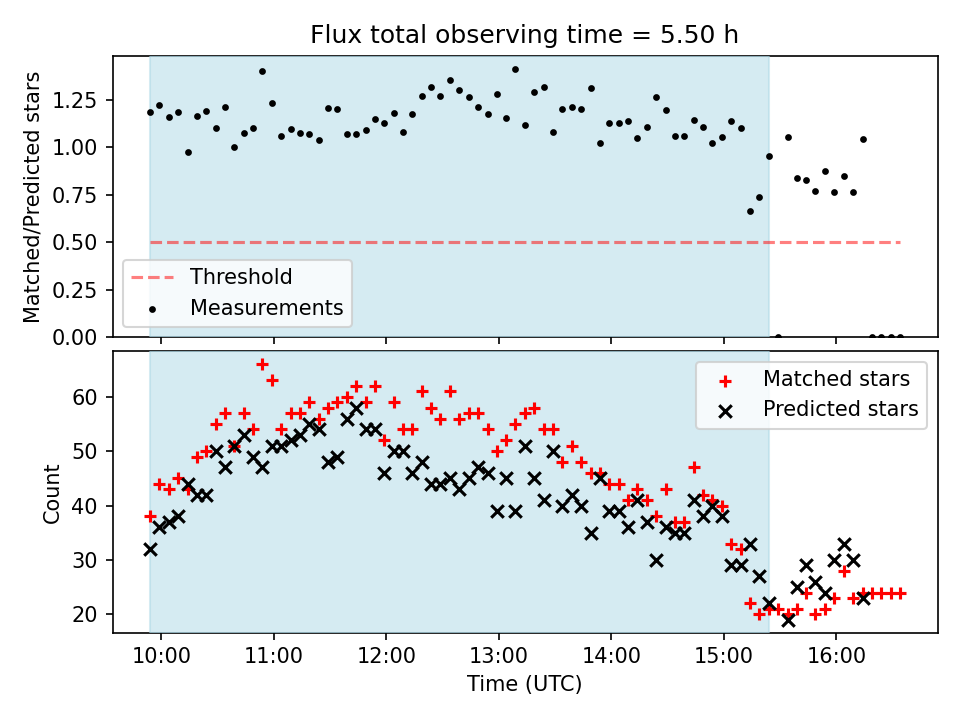 Flux total observing time = 5.50 h

Matched/Predicted stars

1.25
1.00
0.75
0.50
0.25
0.00

Threshold
Measurements

Count

60
50
40
30
20

Matched stars
Predicted stars

10:00
11:00
12:00
13:00
14:00
15:00
16:00

Time (UTC)